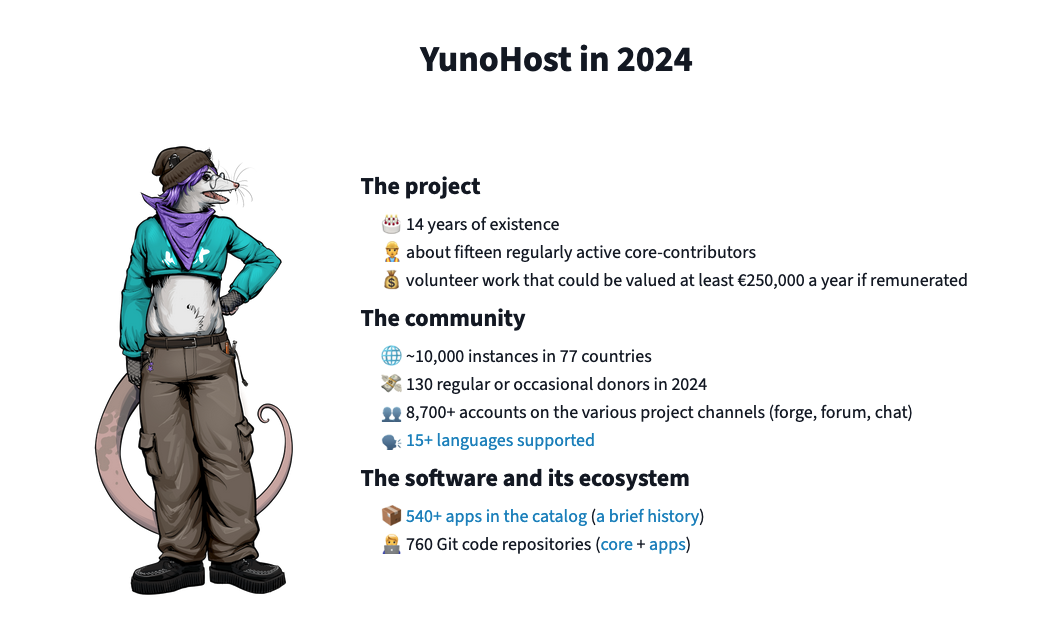 YunoHost in 2024

The project

🎂 14 years of existence
👷 about fifteen regularly active core-contributors
💰 volunteer work that could be valued at least €250,000 a year if remunerated

The community

🌐 ~10,000 instances in 77 countries
💸 130 regular or occasional donors in 2024
👥 8,700+ accounts on the various project channels (forge, forum, chat)
🗣️ 15+ languages supported

The software and its ecosystem

📦 540+ apps in the catalog (a brief history)
🧑‍💻 760 Git code repositories (core + apps)